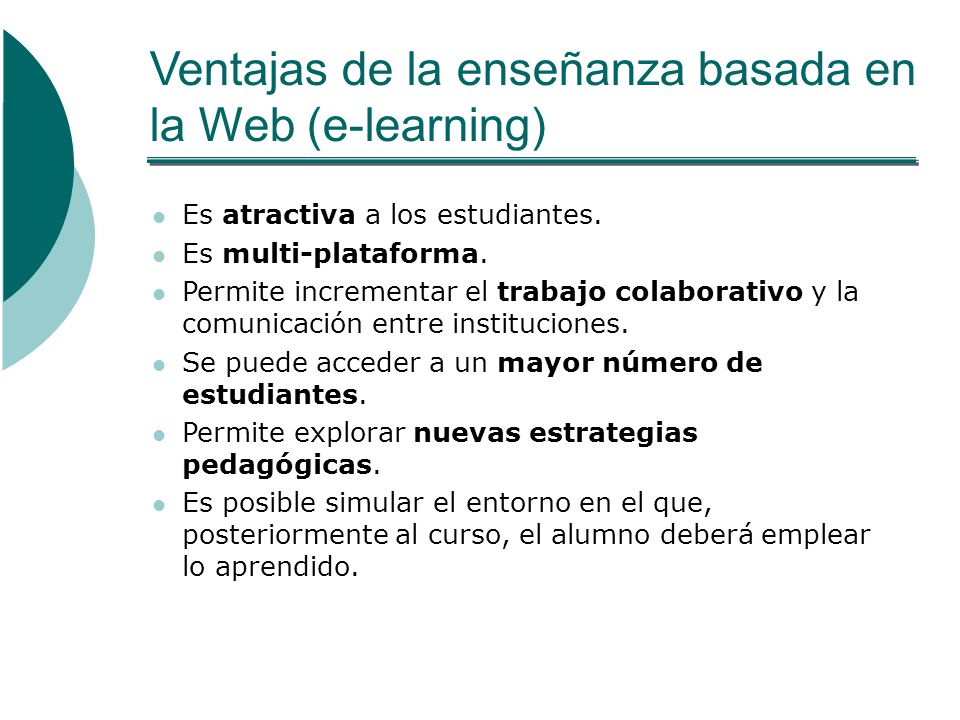 Ventajas de la enseñanza basada en la Web (e-learning)

- Es **atractiva** a los estudiantes.
- Es **multi-plataforma**.
- Permite incrementar el **trabajo colaborativo** y la comunicación entre instituciones.
- Se puede acceder a un **mayor número de estudiantes**.
- Permite explorar **nuevas estrategias pedagógicas**.
- Es posible simular el entorno en el que, posteriormente al curso, el alumno deberá emplear lo aprendido.